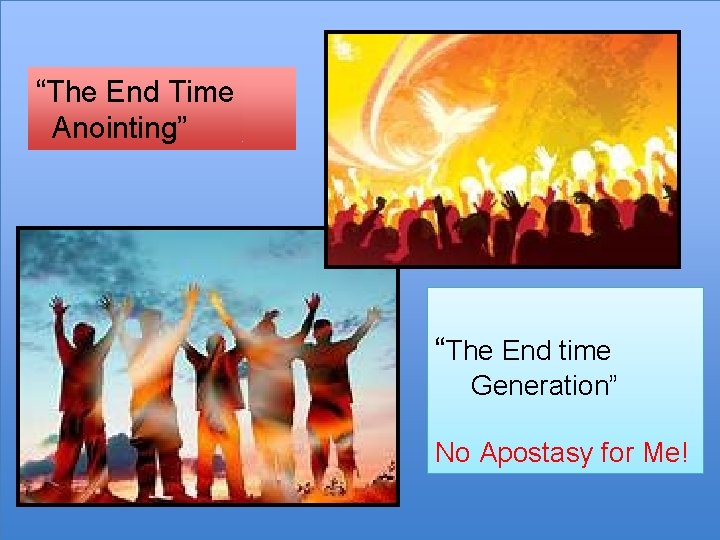 “The End Time Anointing”

“The End time Generation”

No Apostasy for Me!